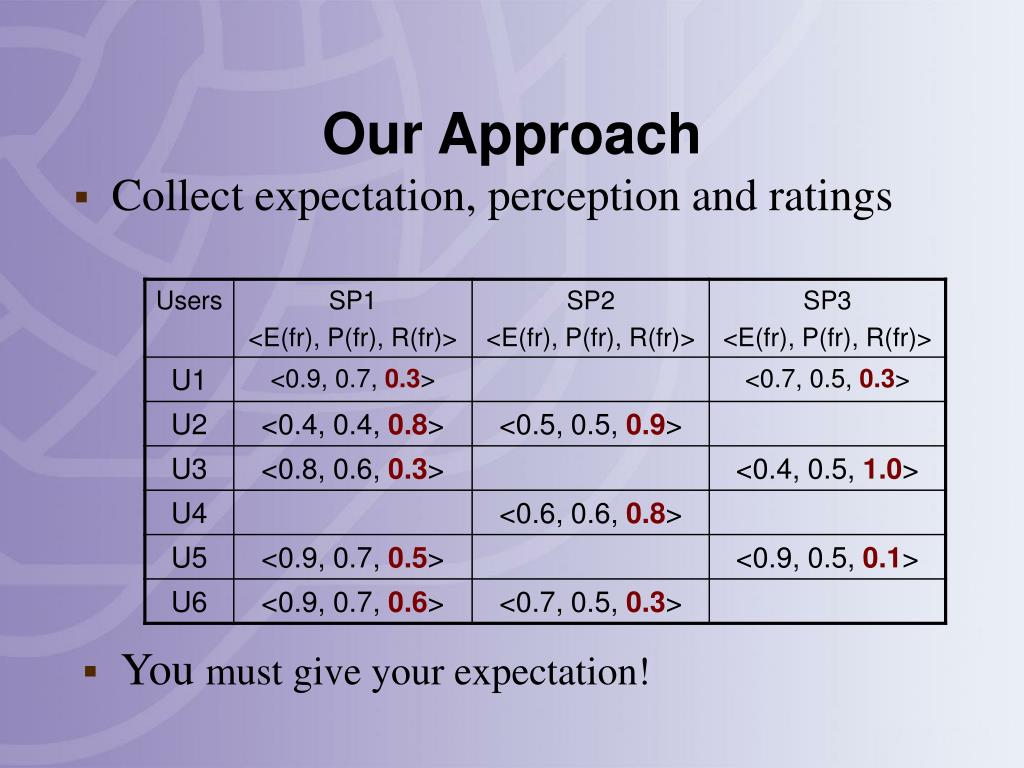 Our Approach

▪ Collect expectation, perception and ratings

| Users | SP1 <E(fr), P(fr), R(fr)> | SP2 <E(fr), P(fr), R(fr)> | SP3 <E(fr), P(fr), R(fr)> |
|---|---|---|---|
| U1 | <0.9, 0.7, 0.3> | | <0.7, 0.5, 0.3> |
| U2 | <0.4, 0.4, 0.8> | <0.5, 0.5, 0.9> | |
| U3 | <0.8, 0.6, 0.3> | | <0.4, 0.5, 1.0> |
| U4 | | <0.6, 0.6, 0.8> | |
| U5 | <0.9, 0.7, 0.5> | | <0.9, 0.5, 0.1> |
| U6 | <0.9, 0.7, 0.6> | <0.7, 0.5, 0.3> | |

▪ You must give your expectation!